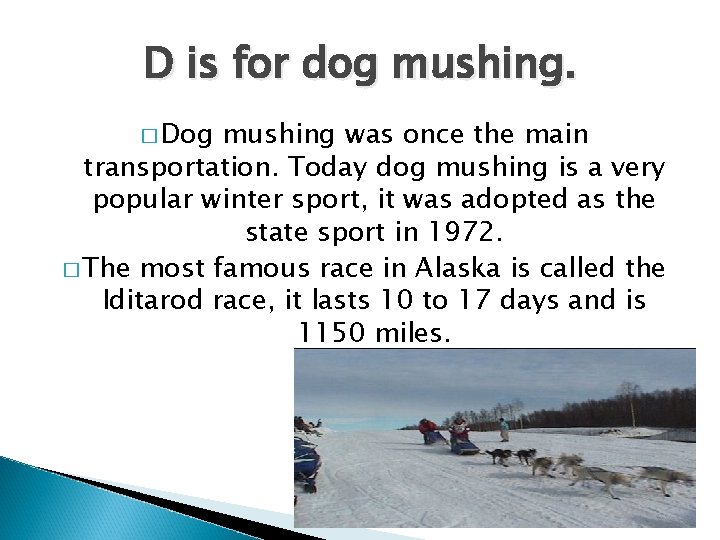 D is for dog mushing.

□ Dog mushing was once the main transportation. Today dog mushing is a very popular winter sport, it was adopted as the state sport in 1972.

□ The most famous race in Alaska is called the Iditarod race, it lasts 10 to 17 days and is 1150 miles.